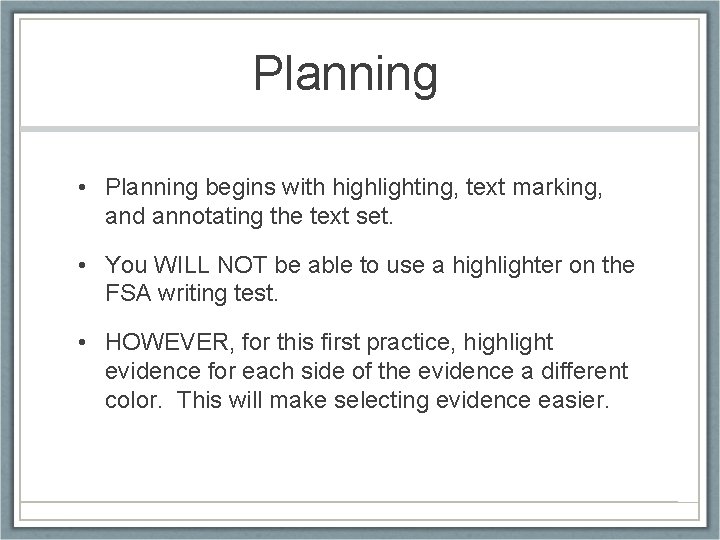 Planning

• Planning begins with highlighting, text marking, and annotating the text set.

• You WILL NOT be able to use a highlighter on the FSA writing test.

• HOWEVER, for this first practice, highlight evidence for each side of the evidence a different color. This will make selecting evidence easier.